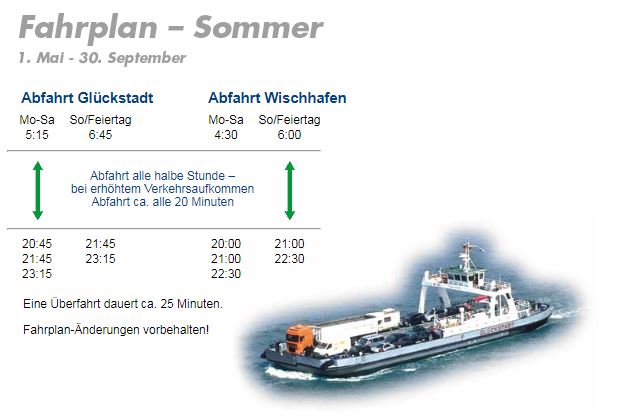 Fahrplan – Sommer
1. Mai - 30. September

Abfahrt Glückstadt

| Mo-Sa | So/Feiertag |
|---|---|
| 5:15 | 6:45 |
| 20:45 | 21:45 |
| 21:45 | 23:15 |
| 23:15 | |

Abfahrt Wischhafen

| Mo-Sa | So/Feiertag |
|---|---|
| 4:30 | 6:00 |
| 20:00 | 21:00 |
| 21:00 | 22:30 |
| 22:30 | |

Abfahrt alle halbe Stunde – bei erhöhtem Verkehrsaufkommen Abfahrt ca. alle 20 Minuten

Eine Überfahrt dauert ca. 25 Minuten.

Fahrplan-Änderungen vorbehalten!

GLÜCKSTADT